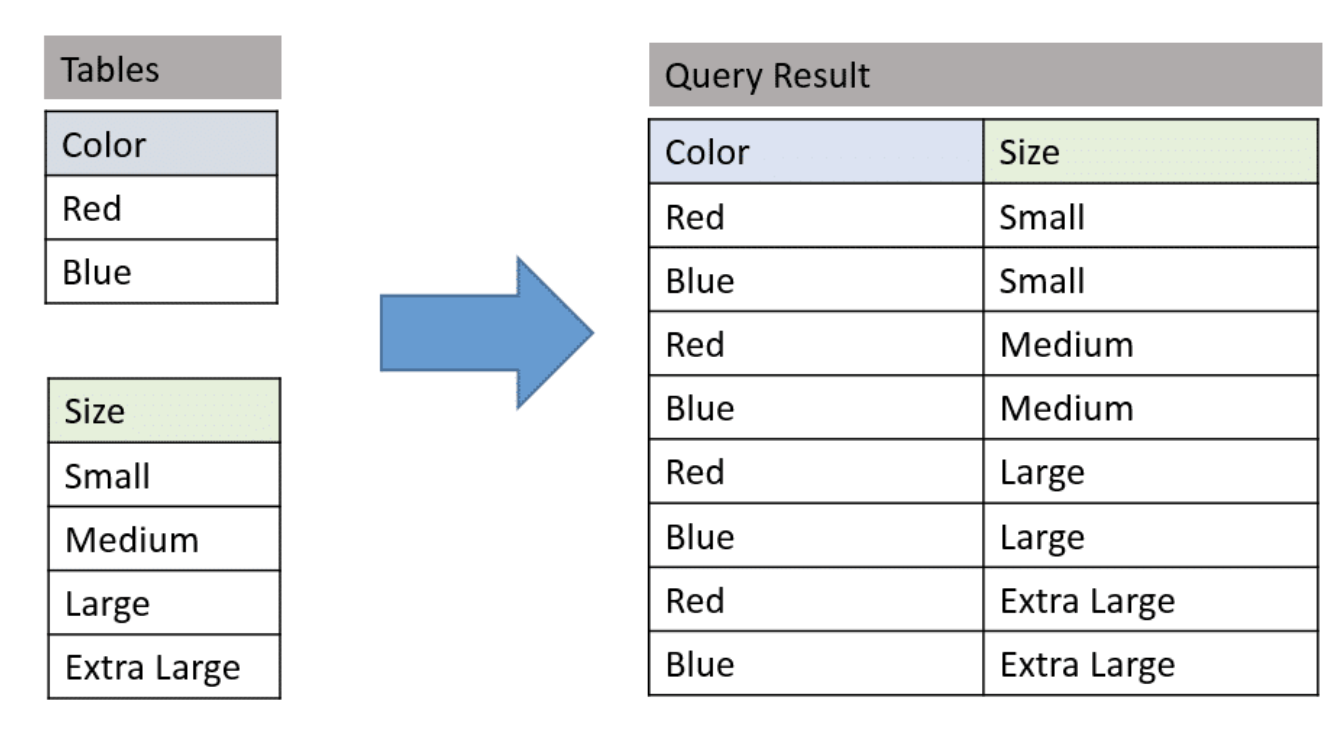 Tables

| Color |
|---|
| Red |
| Blue |

| Size |
|---|
| Small |
| Medium |
| Large |
| Extra Large |

Query Result

| Color | Size |
|---|---|
| Red | Small |
| Blue | Small |
| Red | Medium |
| Blue | Medium |
| Red | Large |
| Blue | Large |
| Red | Extra Large |
| Blue | Extra Large |